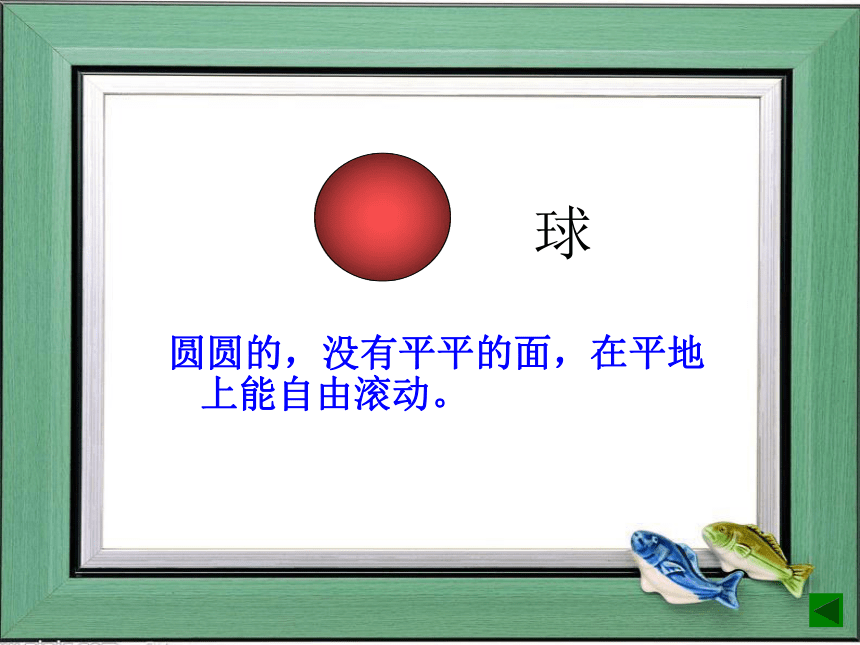 球

圆圆的，没有平平的面，在平地上能自由滚动。